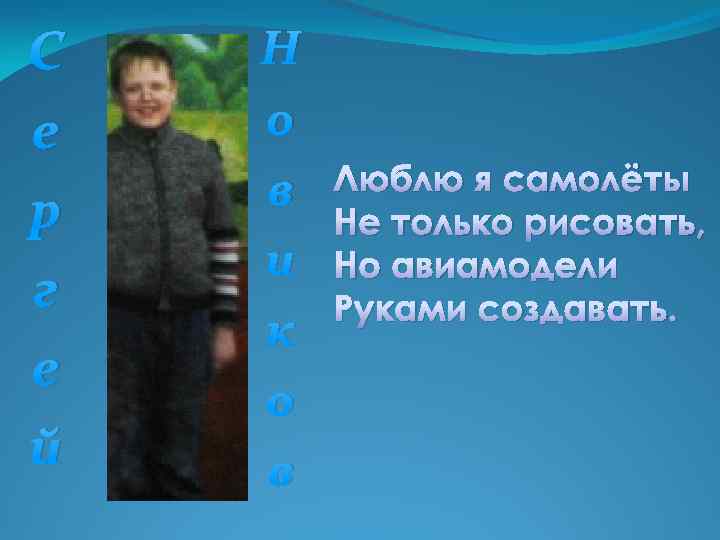 Сергей

Новиков

Люблю я самолёты
Не только рисовать,
Но авиамодели
Руками создавать.